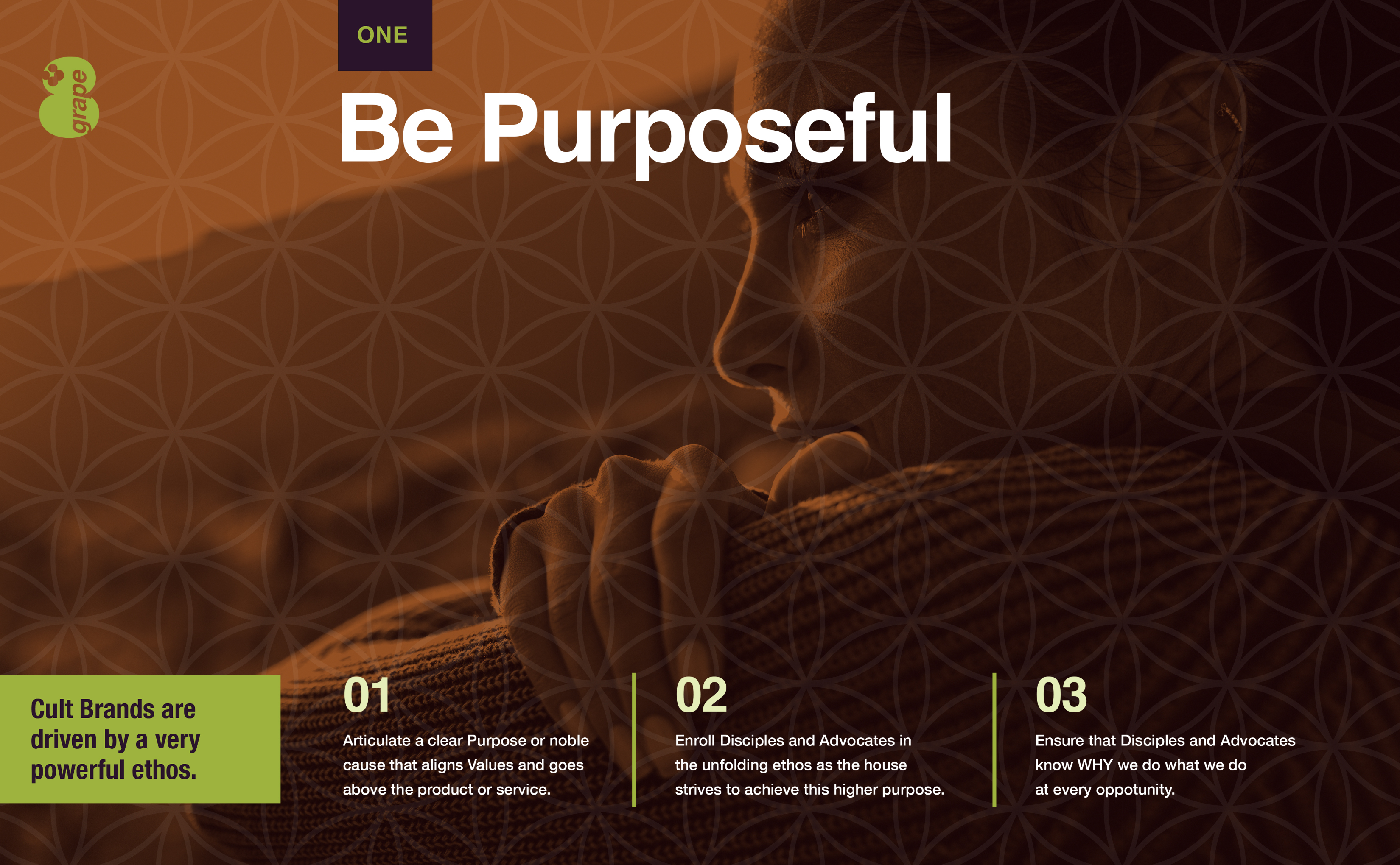 grape

ONE

Be Purposeful

Cult Brands are driven by a very powerful ethos.

01

Articulate a clear Purpose or noble cause that aligns Values and goes above the product or service.

02

Enroll Disciples and Advocates in the unfolding ethos as the house strives to achieve this higher purpose.

03

Ensure that Disciples and Advocates know WHY we do what we do at every oppotunity.